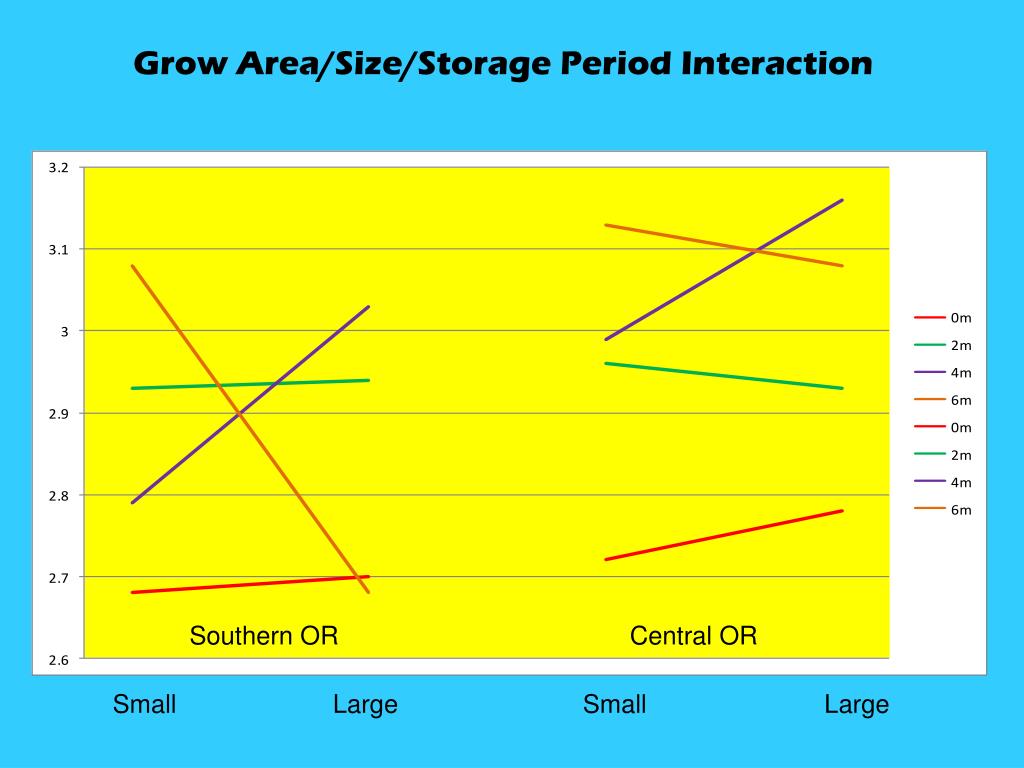 Grow Area/Size/Storage Period Interaction

3.2
3.1
3
2.9
2.8
2.7
2.6

0m
2m
4m
6m
0m
2m
4m
6m

Southern OR
Central OR

Small
Large
Small
Large